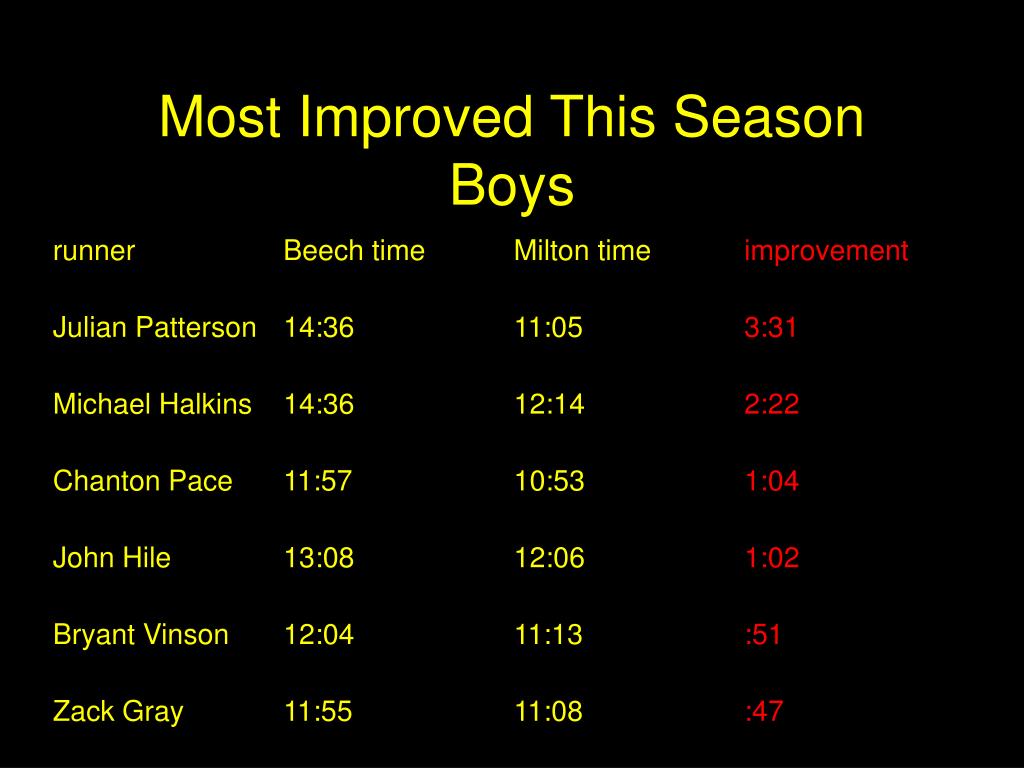 Most Improved This Season
Boys

| runner | Beech time | Milton time | improvement |
|---|---|---|---|
| Julian Patterson | 14:36 | 11:05 | 3:31 |
| Michael Halkins | 14:36 | 12:14 | 2:22 |
| Chanton Pace | 11:57 | 10:53 | 1:04 |
| John Hile | 13:08 | 12:06 | 1:02 |
| Bryant Vinson | 12:04 | 11:13 | :51 |
| Zack Gray | 11:55 | 11:08 | :47 |